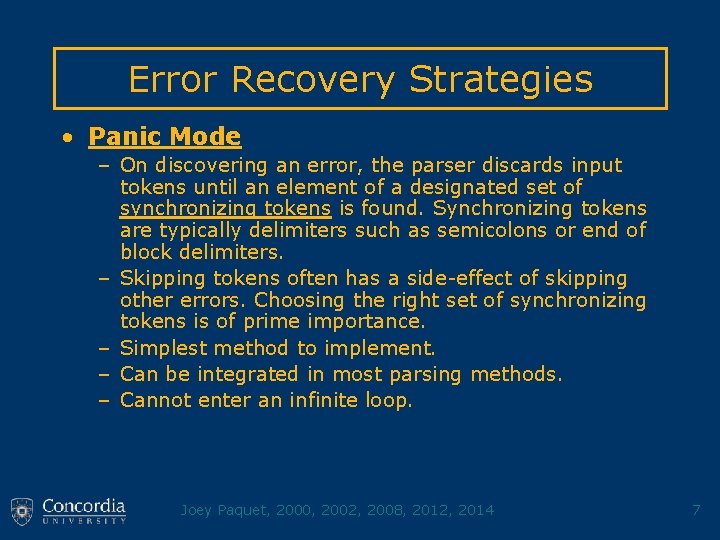 Error Recovery Strategies

• Panic Mode
– On discovering an error, the parser discards input tokens until an element of a designated set of synchronizing tokens is found. Synchronizing tokens are typically delimiters such as semicolons or end of block delimiters.
– Skipping tokens often has a side-effect of skipping other errors. Choosing the right set of synchronizing tokens is of prime importance.
– Simplest method to implement.
– Can be integrated in most parsing methods.
– Cannot enter an infinite loop.

Concordia UNIVERSITY

Joey Paquet, 2000, 2002, 2008, 2012, 2014

7